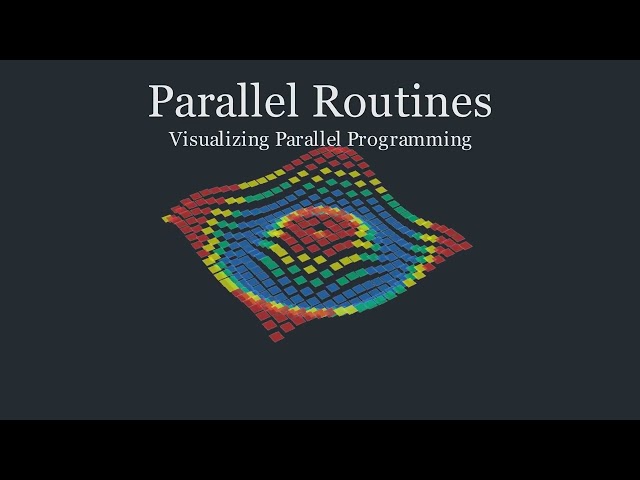 Parallel Routines
Visualizing Parallel Programming